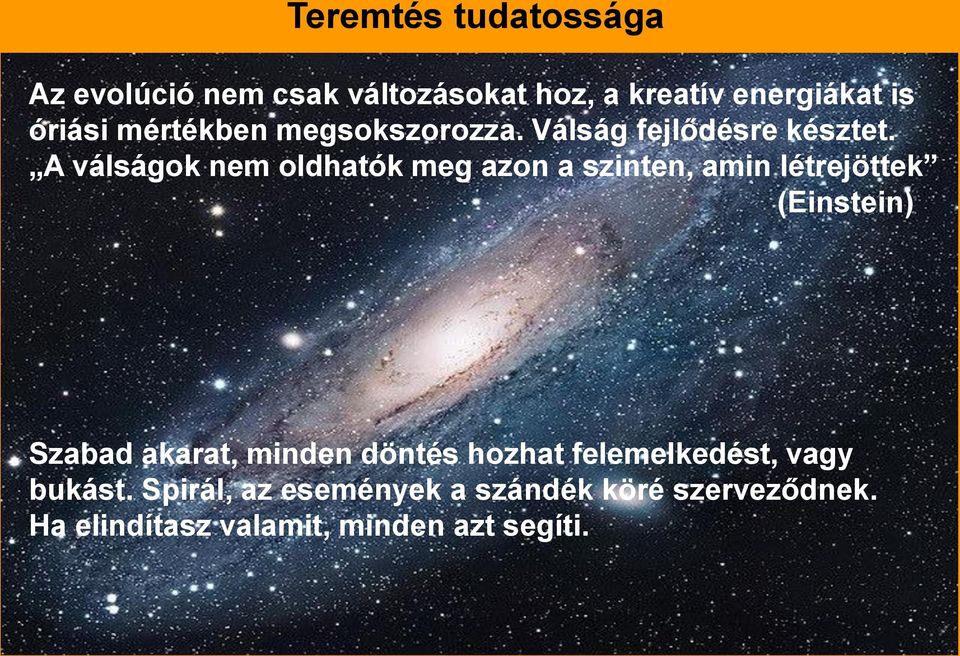 Teremtés tudatossága

Az evolúció nem csak változásokat hoz, a kreatív energiákat is óriási mértékben megsokszorozza. Válság fejlődésre késztet.
„A válságok nem oldhatók meg azon a szinten, amin létrejöttek”
(Einstein)

Szabad akarat, minden döntés hozhat felemelkedést, vagy bukást. Spirál, az események a szándék köré szerveződnek.
Ha elindítasz valamit, minden azt segíti.